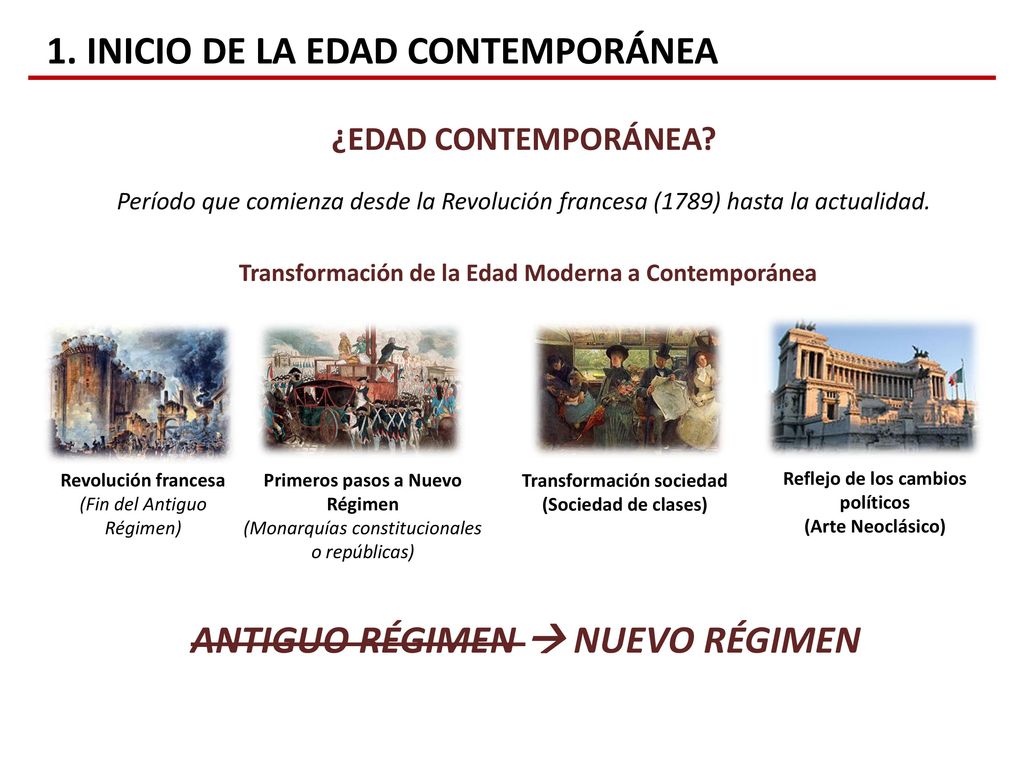 1. INICIO DE LA EDAD CONTEMPORÁNEA

¿EDAD CONTEMPORÁNEA?

Período que comienza desde la Revolución francesa (1789) hasta la actualidad.

Transformación de la Edad Moderna a Contemporánea

Revolución francesa
(Fin del Antiguo Régimen)

Primeros pasos a Nuevo Régimen
(Monarquías constitucionales o repúblicas)

Transformación sociedad
(Sociedad de clases)

Reflejo de los cambios políticos
(Arte Neoclásico)

ANTIGUO RÉGIMEN → NUEVO RÉGIMEN